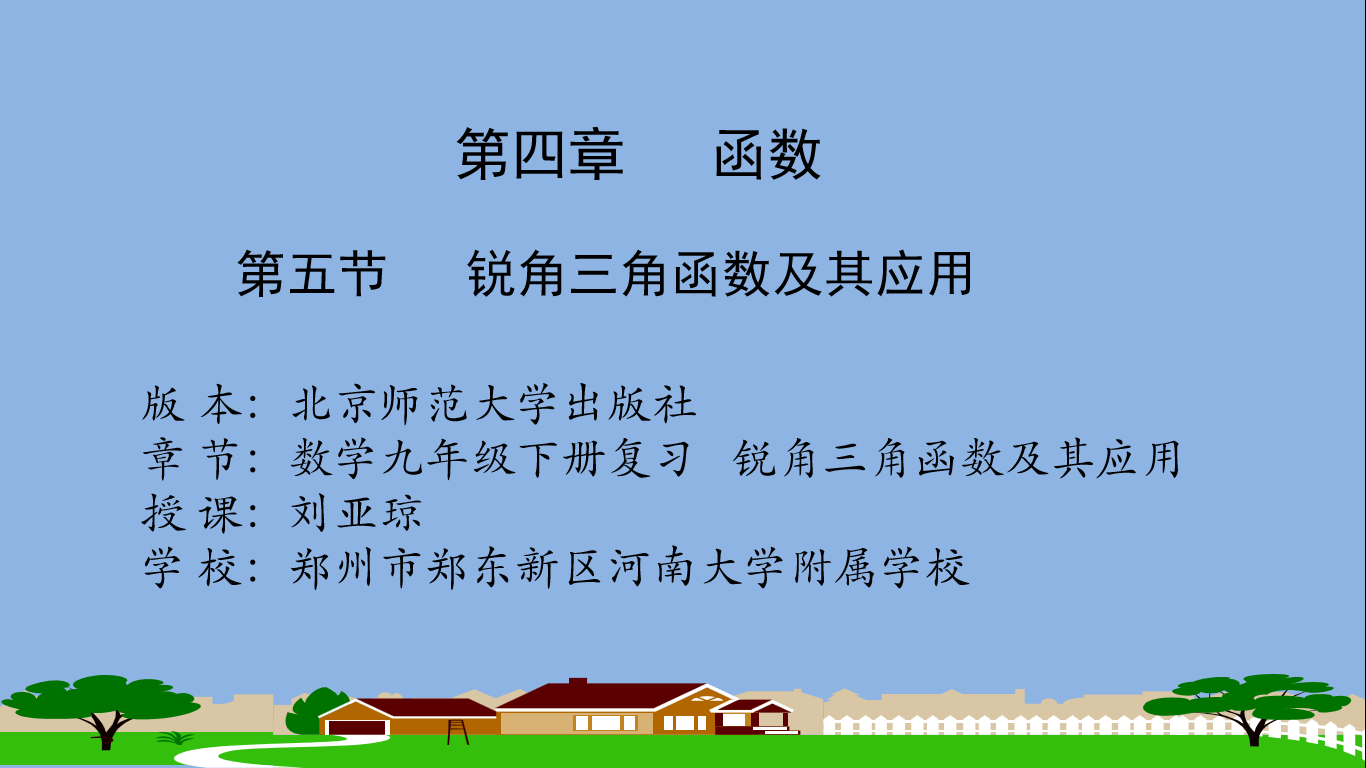 第四章　函数

第五节　锐角三角函数及其应用

版 本：北京师范大学出版社
章 节：数学九年级下册复习　锐角三角函数及其应用
授 课：刘亚琼
学 校：郑州市郑东新区河南大学附属学校